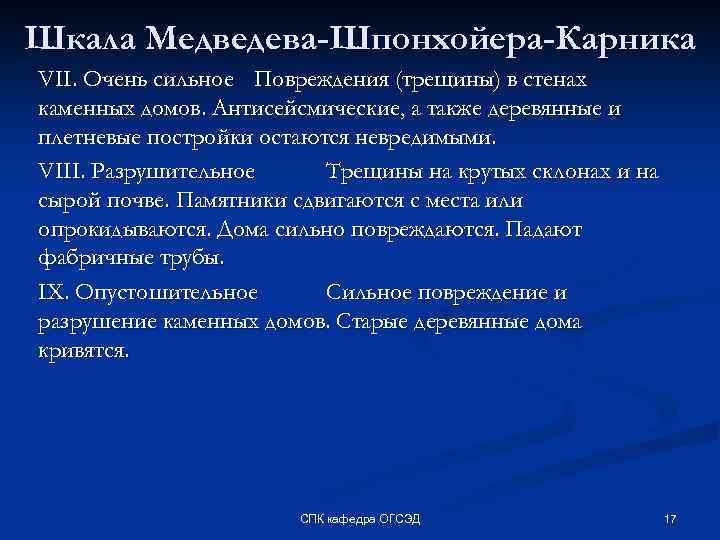 Шкала Медведева-Шпонхойера-Карника

VII. Очень сильное Повреждения (трещины) в стенах каменных домов. Антисейсмические, а также деревянные и плетневые постройки остаются невредимыми.

VIII. Разрушительное Трещины на крутых склонах и на сырой почве. Памятники сдвигаются с места или опрокидываются. Дома сильно повреждаются. Падают фабричные трубы.

IX. Опустошительное Сильное повреждение и разрушение каменных домов. Старые деревянные дома кривятся.

СПК кафедра ОГСЭД

17